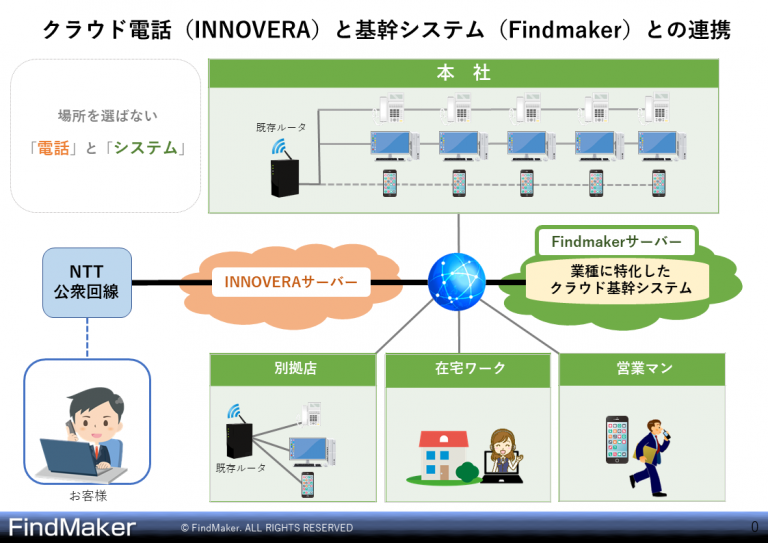 クラウド電話（INNOVERA）と基幹システム（Findmaker）との連携

場所を選ばない

「電話」と「システム」

本　社

既存ルータ

NTT
公衆回線

INNOVERAサーバー

Findmakerサーバー

業種に特化した
クラウド基幹システム

お客様

別拠店

既存ルータ

在宅ワーク

営業マン

FindMaker　© FindMaker. ALL RIGHTS RESERVED　0